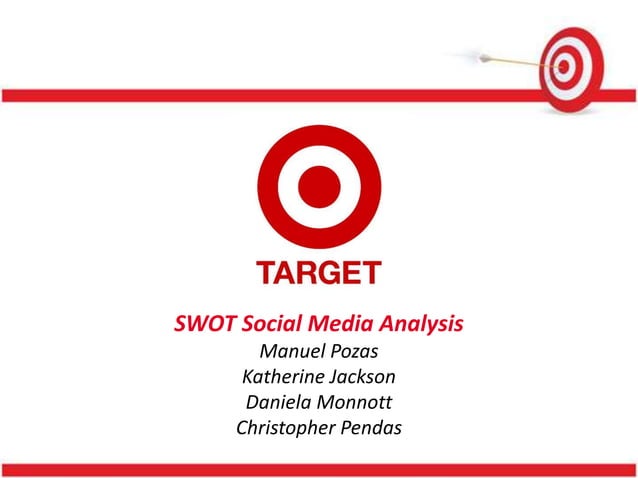 TARGET

SWOT Social Media Analysis
Manuel Pozas
Katherine Jackson
Daniela Monnott
Christopher Pendas